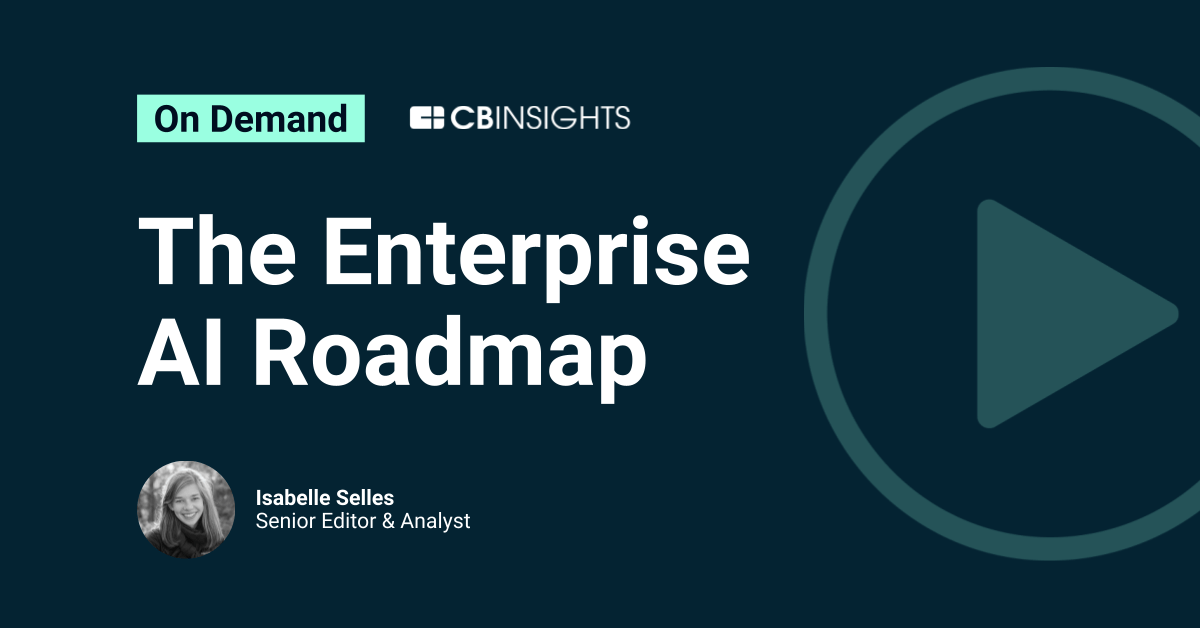 On Demand

CBINSIGHTS

The Enterprise AI Roadmap

Isabelle Selles
Senior Editor & Analyst